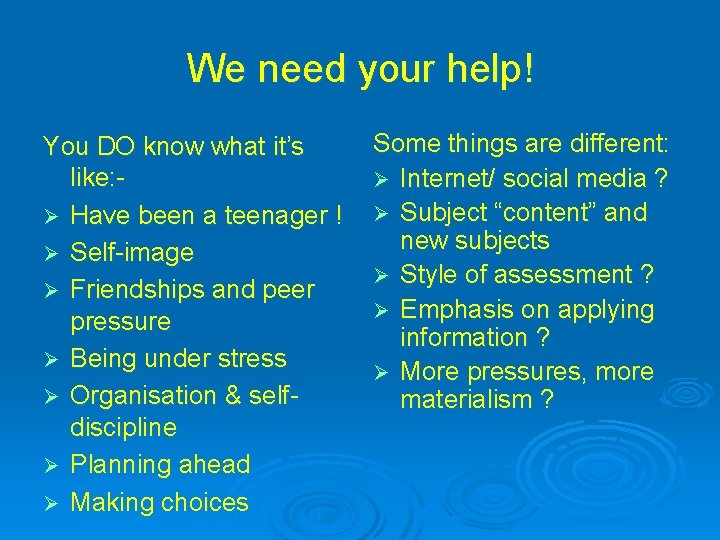 We need your help!

You DO know what it's like:-

➢ Have been a teenager !
➢ Self-image
➢ Friendships and peer pressure
➢ Being under stress
➢ Organisation & self-discipline
➢ Planning ahead
➢ Making choices

Some things are different:

➢ Internet/ social media ?
➢ Subject "content" and new subjects
➢ Style of assessment ?
➢ Emphasis on applying information ?
➢ More pressures, more materialism ?